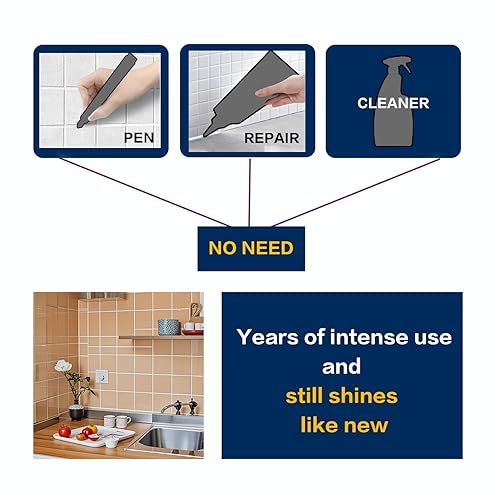 PEN

REPAIR

CLEANER

NO NEED

Years of intense use
and
still shines
like new